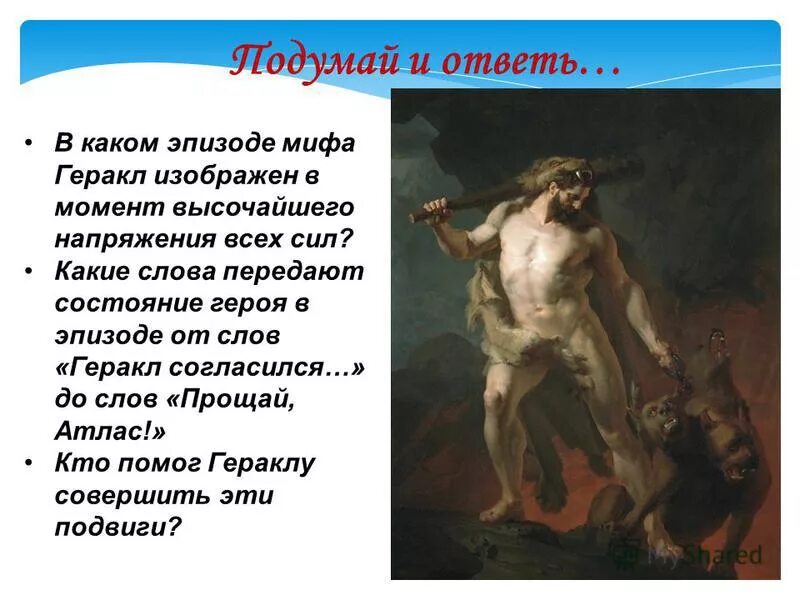 Подумай и ответь…

• В каком эпизоде мифа Геракл изображен в момент высочайшего напряжения всех сил?
• Какие слова передают состояние героя в эпизоде от слов «Геракл согласился…» до слов «Прощай, Атлас!»
• Кто помог Гераклу совершить эти подвиги?

MyShared